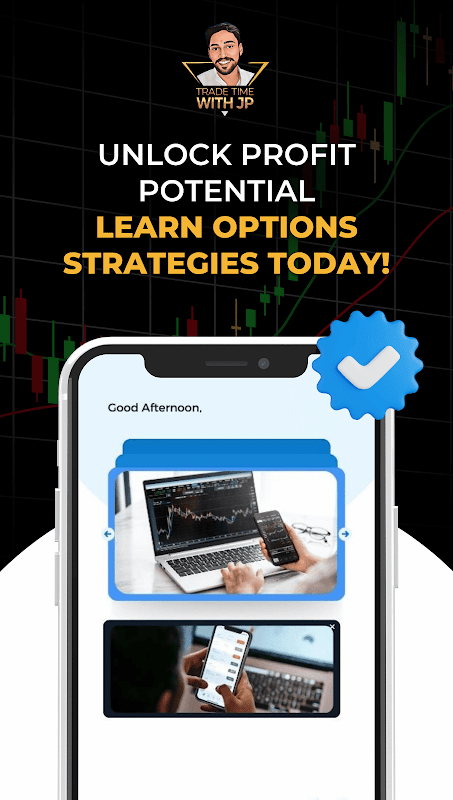 TRADE TIME WITH JP

UNLOCK PROFIT POTENTIAL
LEARN OPTIONS STRATEGIES TODAY!

Good Afternoon,